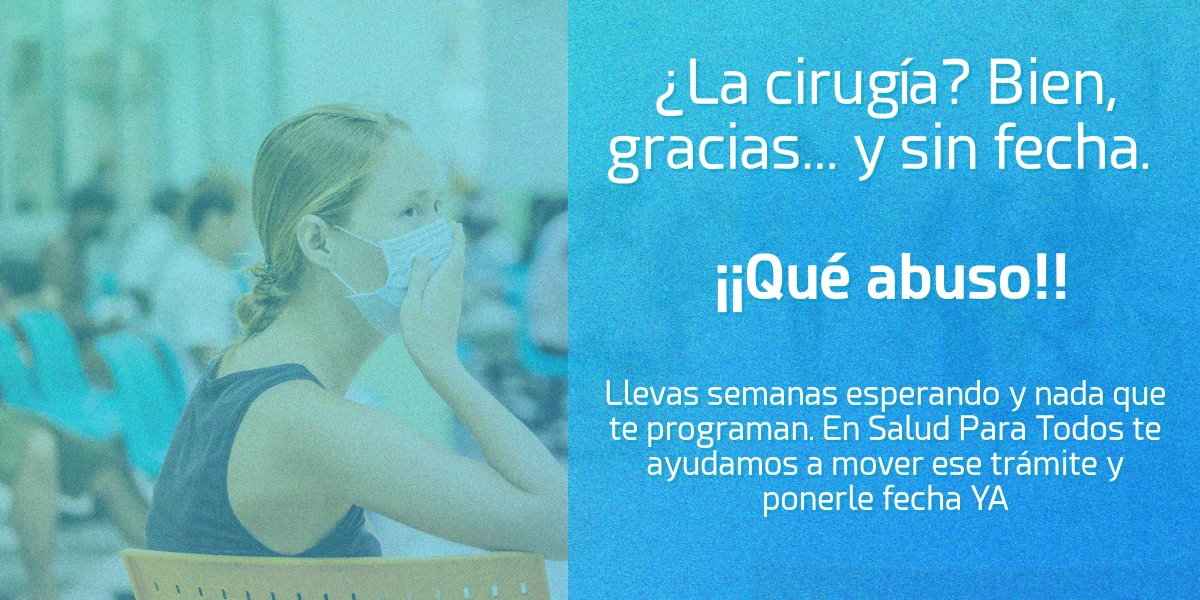 ¿La cirugía? Bien, gracias... y sin fecha.

¡¡Qué abuso!!

Llevas semanas esperando y nada que te programan. En Salud Para Todos te ayudamos a mover ese trámite y ponerle fecha YA